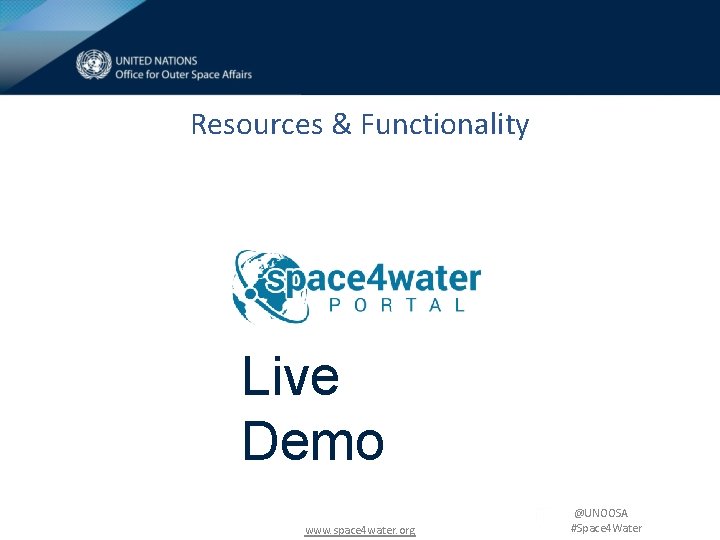 UNITED NATIONS
Office for Outer Space Affairs

Resources & Functionality

space4water
PORTAL

Live
Demo

www.space4water.org

@UNOOSA
#Space4Water